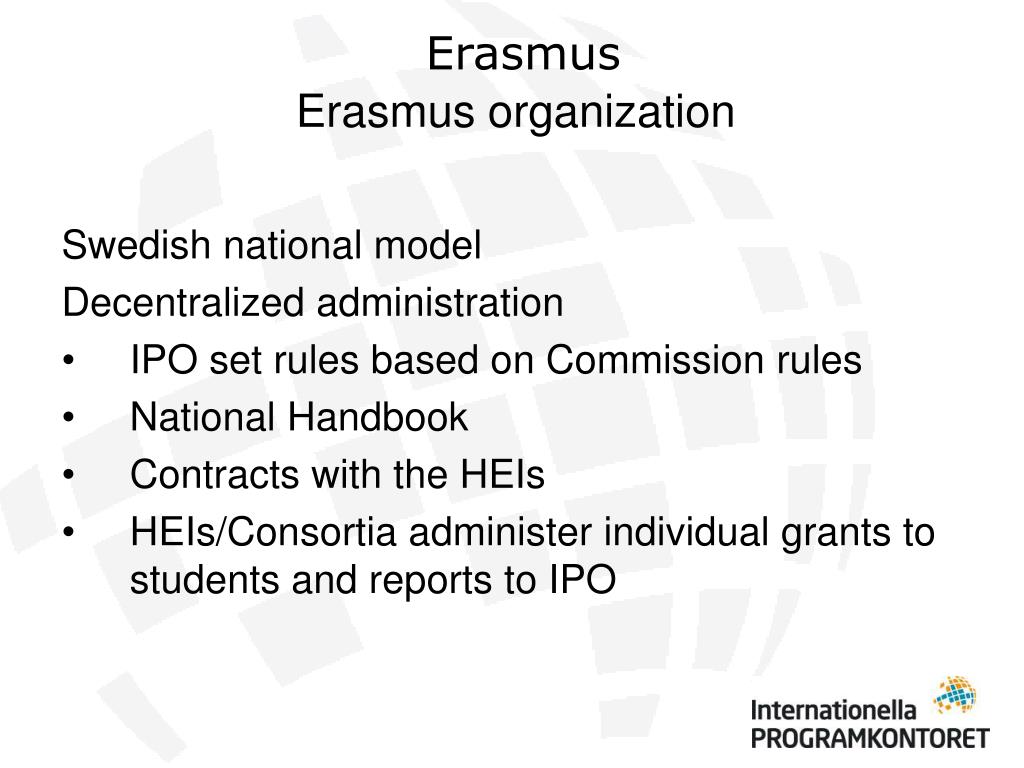 Erasmus
Erasmus organization

Swedish national model
Decentralized administration
• IPO set rules based on Commission rules
• National Handbook
• Contracts with the HEIs
• HEIs/Consortia administer individual grants to students and reports to IPO

Internationella
PROGRAMKONTORET